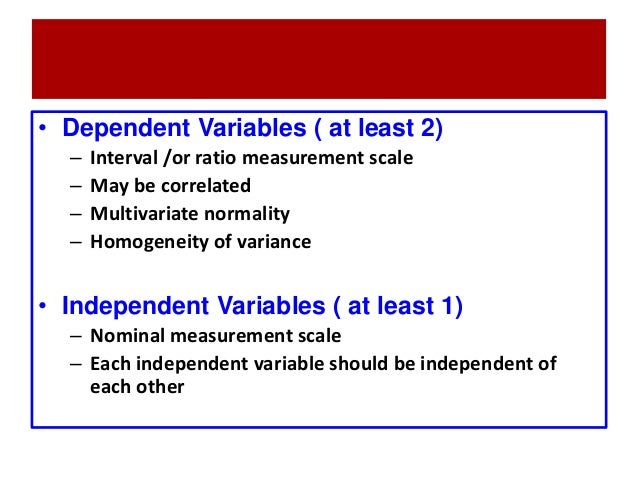 • Dependent Variables ( at least 2)
– Interval /or ratio measurement scale
– May be correlated
– Multivariate normality
– Homogeneity of variance

• Independent Variables ( at least 1)
– Nominal measurement scale
– Each independent variable should be independent of each other